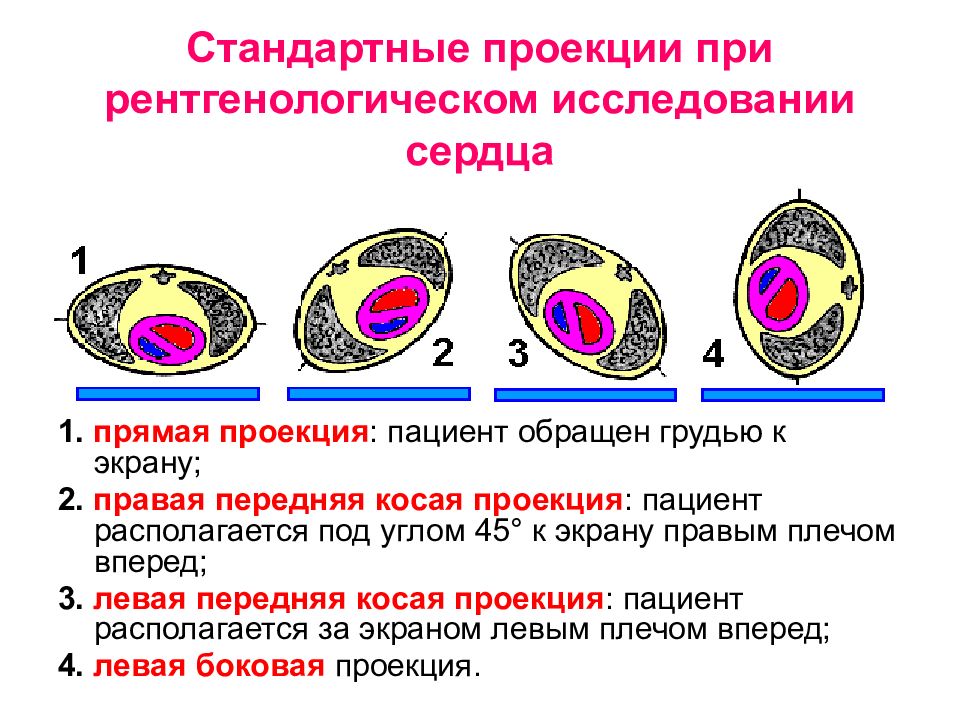 Стандартные проекции при рентгенологическом исследовании сердца

1

2

3

4

1. прямая проекция: пациент обращен грудью к экрану;

2. правая передняя косая проекция: пациент располагается под углом 45° к экрану правым плечом вперед;

3. левая передняя косая проекция: пациент располагается за экраном левым плечом вперед;

4. левая боковая проекция.